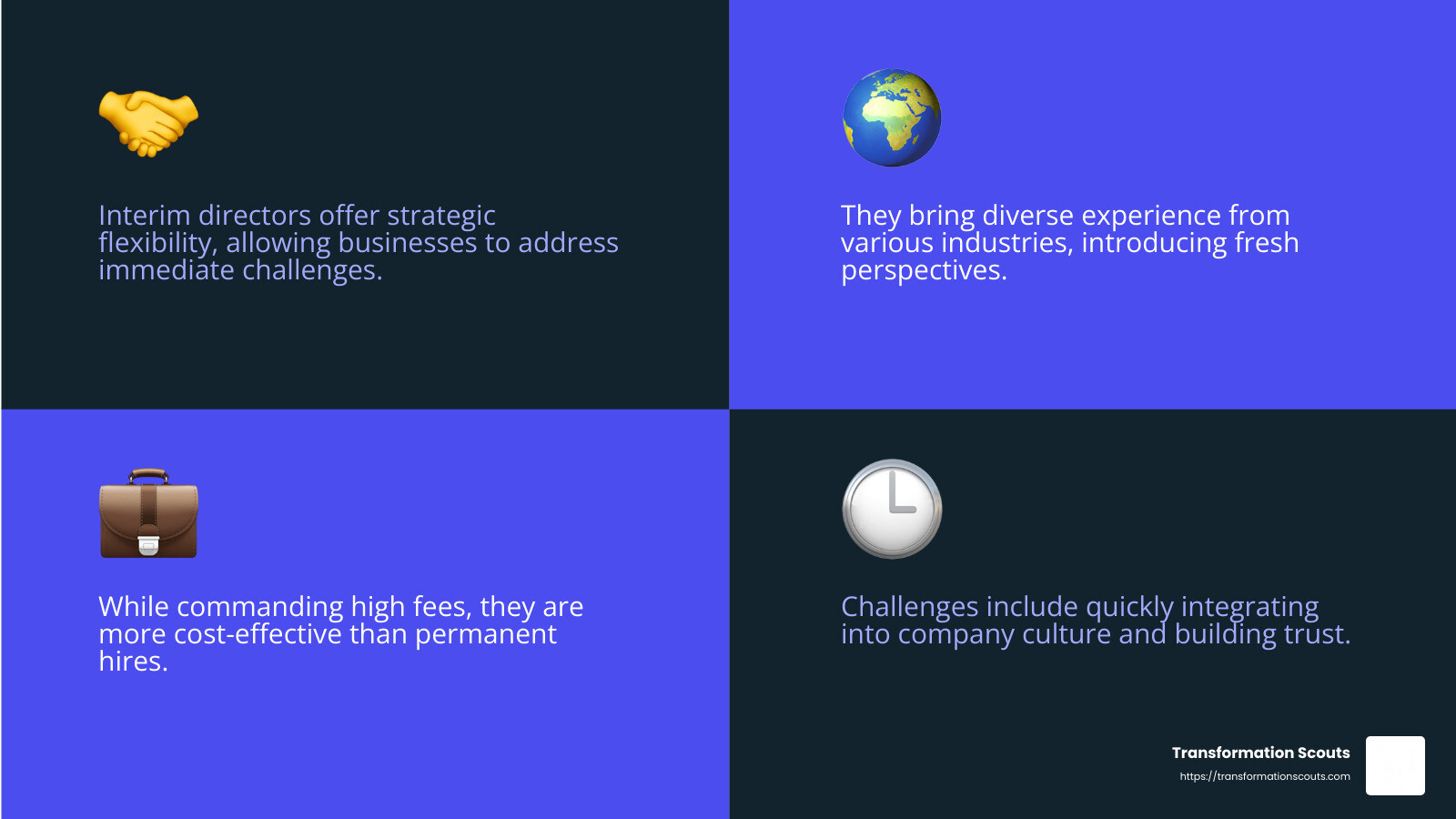 Interim directors offer strategic flexibility, allowing businesses to address immediate challenges.

They bring diverse experience from various industries, introducing fresh perspectives.

While commanding high fees, they are more cost-effective than permanent hires.

Challenges include quickly integrating into company culture and building trust.

Transformation Scouts
https://transformationscouts.com